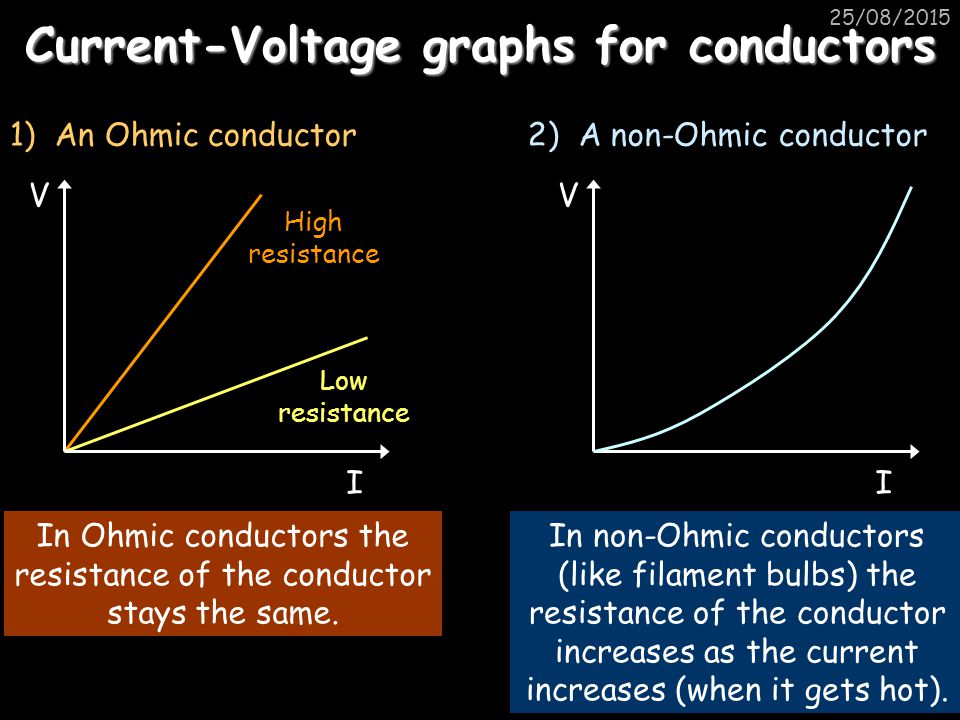 25/08/2015

Current-Voltage graphs for conductors

1) An Ohmic conductor

V

High resistance

Low resistance

I

In Ohmic conductors the resistance of the conductor stays the same.

2) A non-Ohmic conductor

V

I

In non-Ohmic conductors (like filament bulbs) the resistance of the conductor increases as the current increases (when it gets hot).